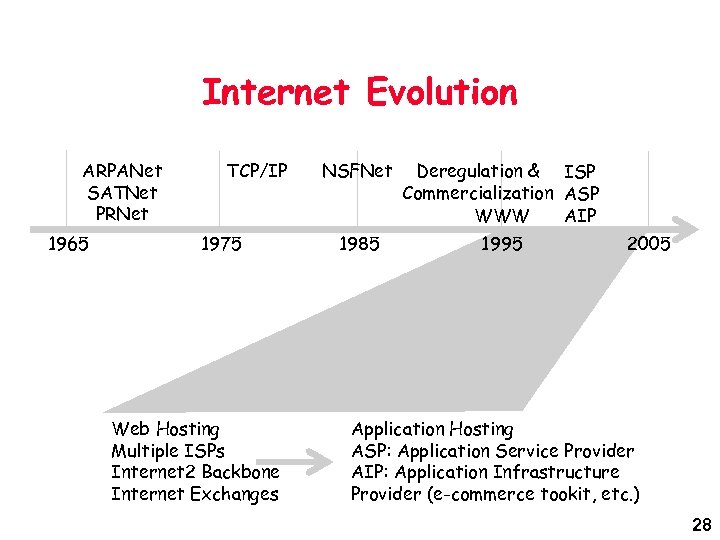 Internet Evolution

ARPANet
SATNet
PRNet

TCP/IP

NSFNet

Deregulation &
Commercialization
WWW

ISP
ASP
AIP

1965 1975 1985 1995 2005

Web Hosting
Multiple ISPs
Internet2 Backbone
Internet Exchanges

Application Hosting
ASP: Application Service Provider
AIP: Application Infrastructure
Provider (e-commerce tookit, etc.)

28